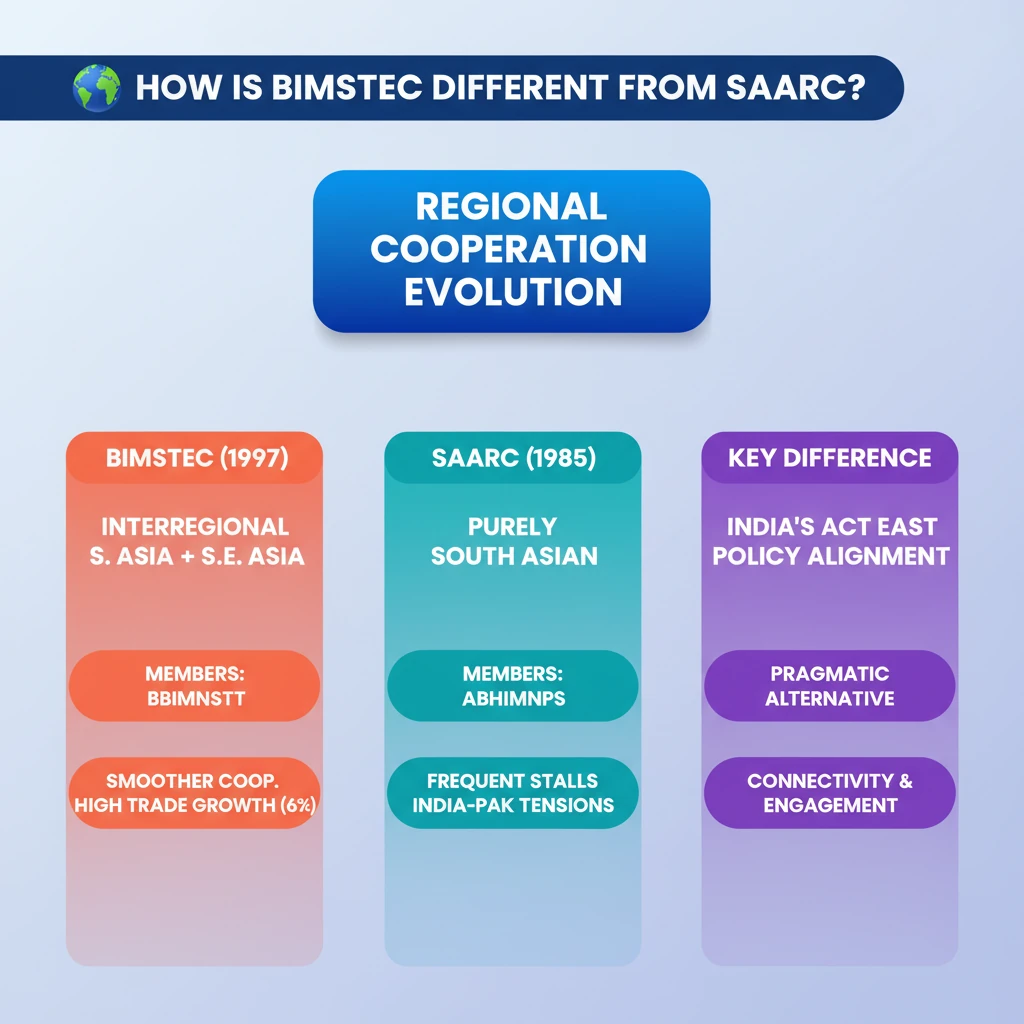 HOW IS BIMSTEC DIFFERENT FROM SAARC?

REGIONAL COOPERATION EVOLUTION

BIMSTEC (1997)

INTERREGIONAL S. ASIA + S.E. ASIA

MEMBERS: BBIMNSTT

SMOOTHER COOP. HIGH TRADE GROWTH (6%)

SAARC (1985)

PURELY SOUTH ASIAN

MEMBERS: ABHIMNPS

FREQUENT STALLS INDIA-PAK TENSIONS

KEY DIFFERENCE

INDIA'S ACT EAST POLICY ALIGNMENT

PRAGMATIC ALTERNATIVE

CONNECTIVITY & ENGAGEMENT